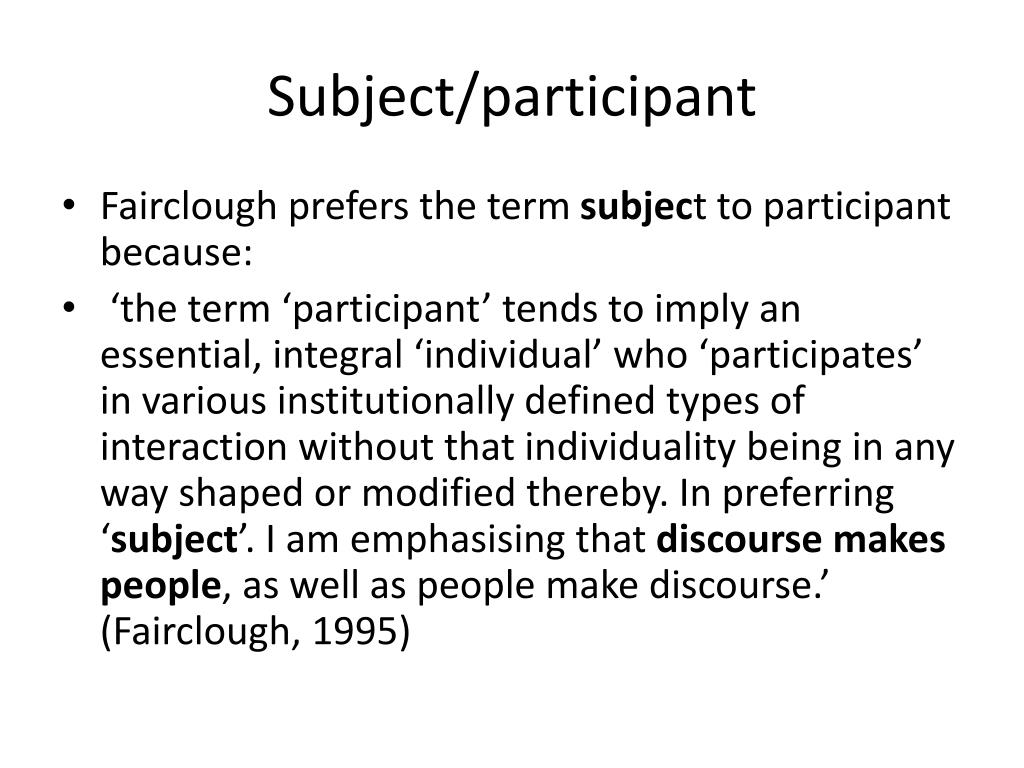 Subject/participant

• Fairclough prefers the term subject to participant because:

• ‘the term ‘participant’ tends to imply an essential, integral ‘individual’ who ‘participates’ in various institutionally defined types of interaction without that individuality being in any way shaped or modified thereby. In preferring ‘subject’. I am emphasising that discourse makes people, as well as people make discourse.’ (Fairclough, 1995)